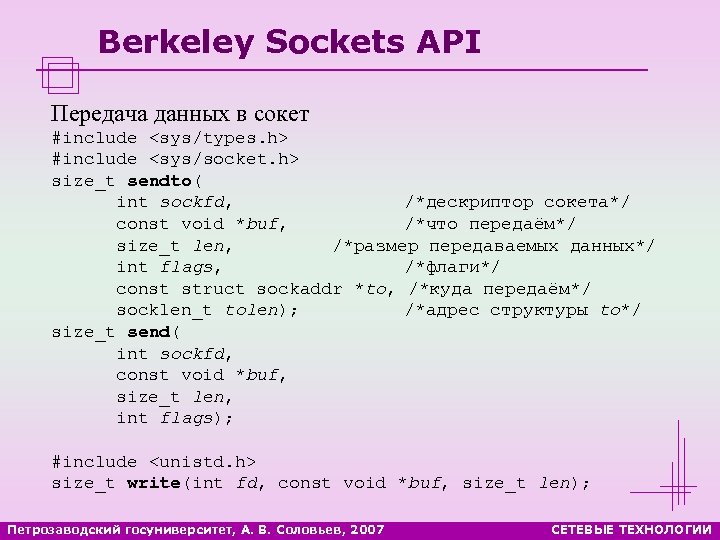 Berkeley Sockets API

Передача данных в сокет
#include <sys/types.h>
#include <sys/socket.h>
size_t sendto(
int sockfd, /*дескриптор сокета*/
const void *buf, /*что передаём*/
size_t len, /*размер передаваемых данных*/
int flags, /*флаги*/
const struct sockaddr *to, /*куда передаём*/
socklen_t tolen); /*адрес структуры to*/
size_t send(
int sockfd,
const void *buf,
size_t len,
int flags);

#include <unistd.h>
size_t write(int fd, const void *buf, size_t len);

Петрозаводский госуниверситет, А. В. Соловьев, 2007

СЕТЕВЫЕ ТЕХНОЛОГИИ